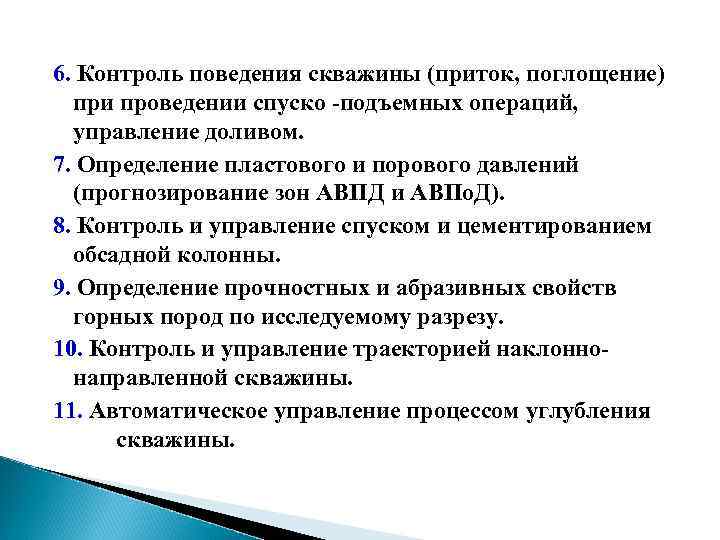 6. Контроль поведения скважины (приток, поглощение) при проведении спуско -подъемных операций, управление доливом.

7. Определение пластового и порового давлений (прогнозирование зон АВПД и АВПоД).

8. Контроль и управление спуском и цементированием обсадной колонны.

9. Определение прочностных и абразивных свойств горных пород по исследуемому разрезу.

10. Контроль и управление траекторией наклонно-направленной скважины.

11. Автоматическое управление процессом углубления скважины.